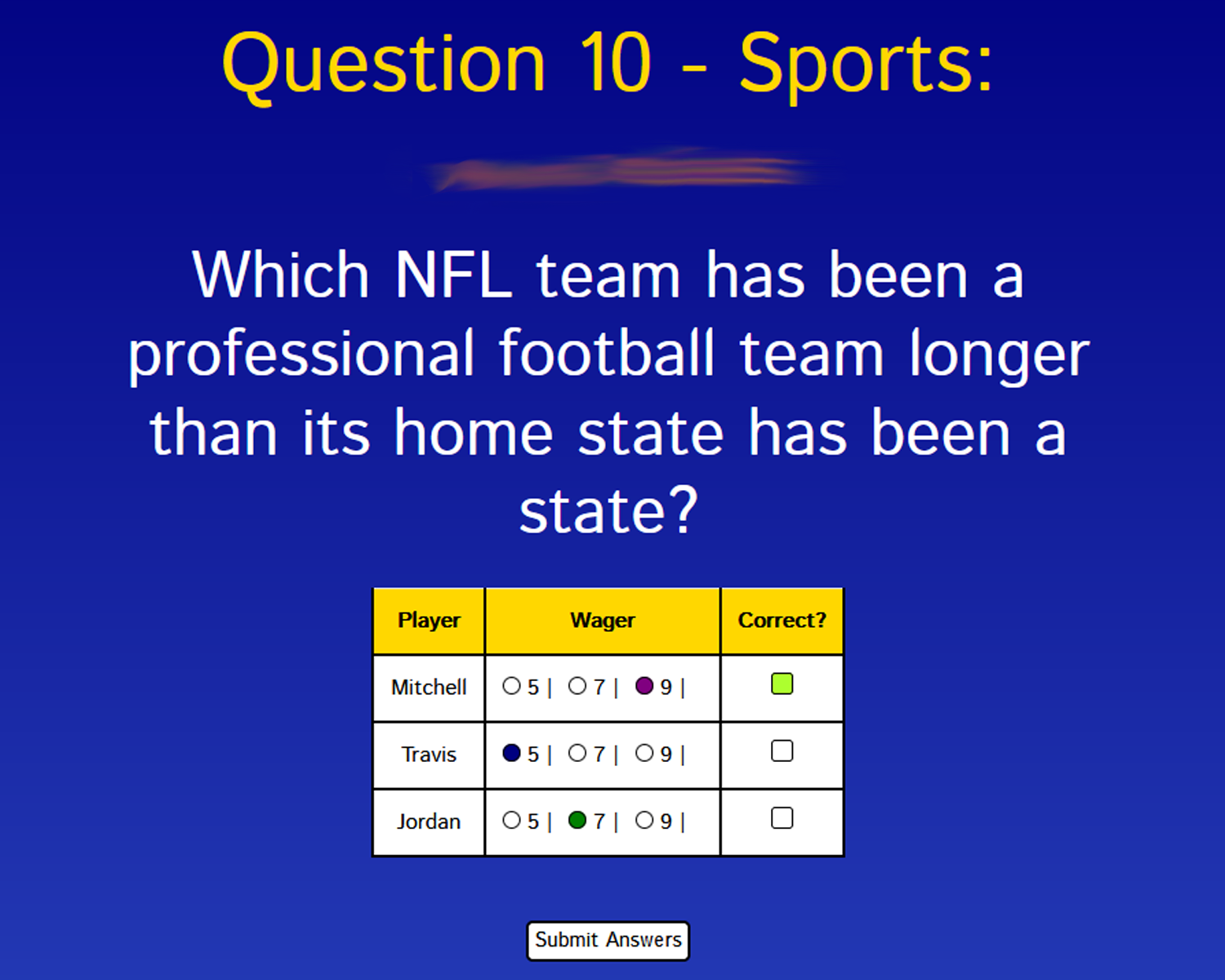 Question 10 - Sports:

Which NFL team has been a professional football team longer than its home state has been a state?

| Player | Wager | Correct? |
|---|---|---|
| Mitchell | 5 \| 7 \| 9 \| | |
| Travis | 5 \| 7 \| 9 \| | |
| Jordan | 5 \| 7 \| 9 \| | |

Submit Answers